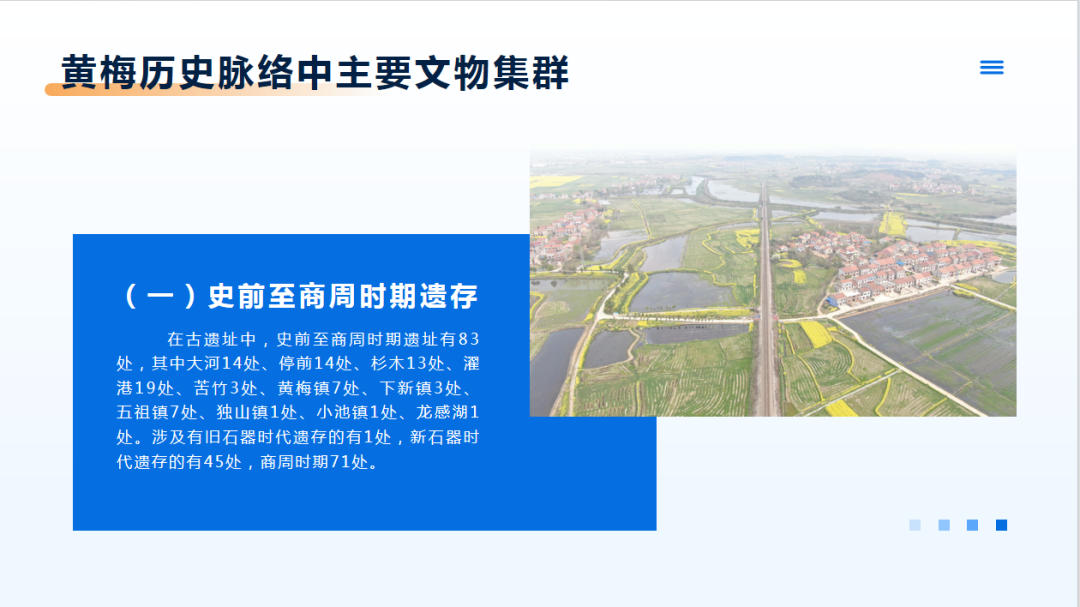 黄梅历史脉络中主要文物集群

（一）史前至商周时期遗存

在古遗址中，史前至商周时期遗址有83处，其中大河14处、停前14处、杉木13处、濯港19处、苦竹3处、黄梅镇7处、下新镇3处、五祖镇7处、独山镇1处、小池镇1处、龙感湖1处。涉及有旧石器时代遗存的有1处，新石器时代遗存的有45处，商周时期71处。